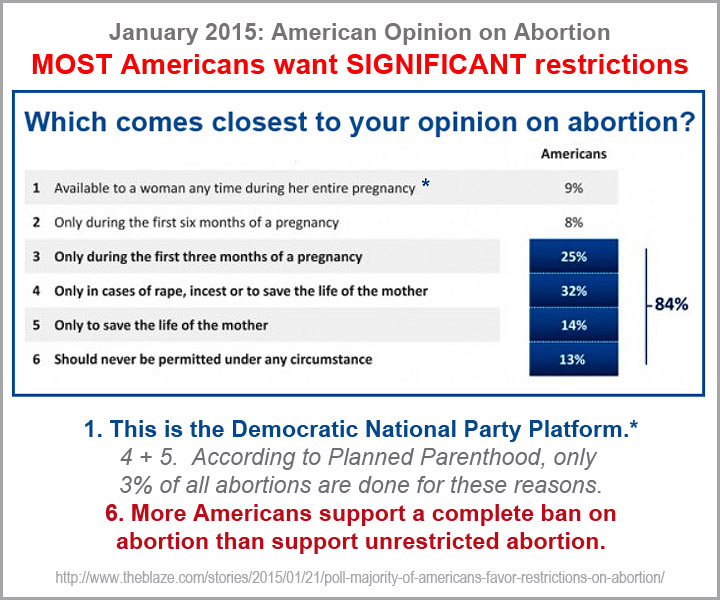 January 2015: American Opinion on Abortion

MOST Americans want SIGNIFICANT restrictions

Which comes closest to your opinion on abortion?

| | | Americans |
|---|---|---|
| 1 | Available to a woman any time during her entire pregnancy * | 9% |
| 2 | Only during the first six months of a pregnancy | 8% |
| 3 | Only during the first three months of a pregnancy | 25% |
| 4 | Only in cases of rape, incest or to save the life of the mother | 32% |
| 5 | Only to save the life of the mother | 14% |
| 6 | Should never be permitted under any circumstance | 13% |

84%

1. This is the Democratic National Party Platform.*

4 + 5. According to Planned Parenthood, only 3% of all abortions are done for these reasons.

6. More Americans support a complete ban on abortion than support unrestricted abortion.

http://www.theblaze.com/stories/2015/01/21/poll-majority-of-americans-favor-restrictions-on-abortion/